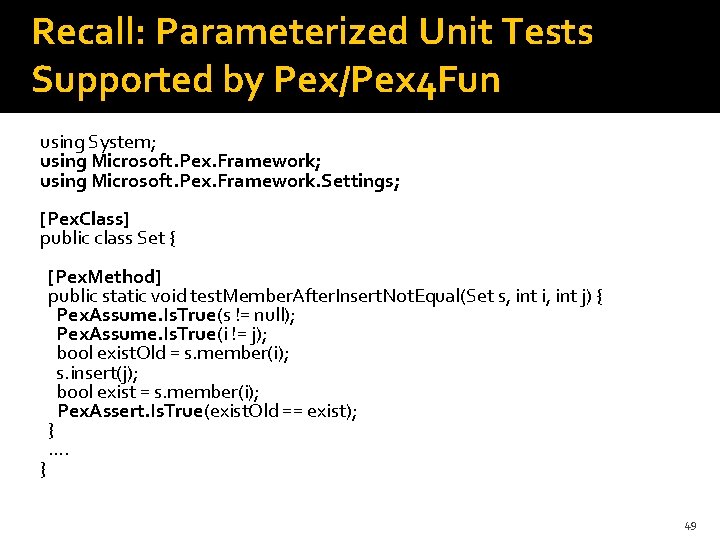 Recall: Parameterized Unit Tests Supported by Pex/Pex4Fun

using System;
using Microsoft.Pex.Framework;
using Microsoft.Pex.Framework.Settings;

[PexClass]
public class Set {

[PexMethod]
public static void testMemberAfterInsertNotEqual(Set s, int i, int j) {
PexAssume.IsTrue(s != null);
PexAssume.IsTrue(i != j);
bool existOld = s.member(i);
s.insert(j);
bool exist = s.member(i);
PexAssert.IsTrue(existOld == exist);
}
....
}

49